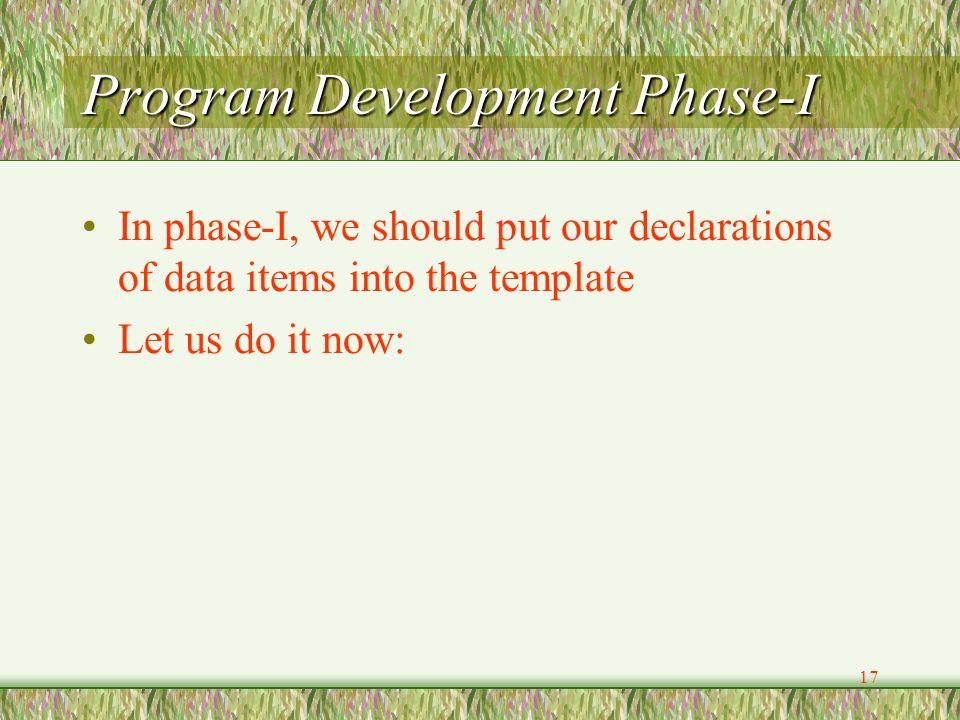 Program Development Phase-I

• In phase-I, we should put our declarations of data items into the template

• Let us do it now:

17